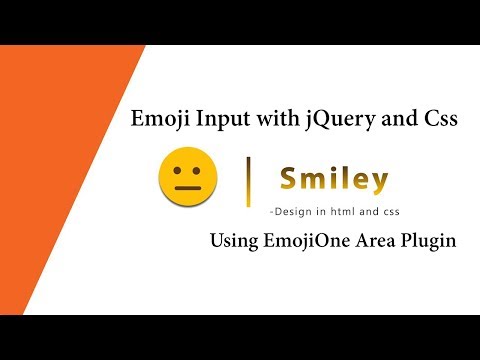 Emoji Input with jQuery and Css

Smiley

-Design in html and css

Using EmojiOne Area Plugin